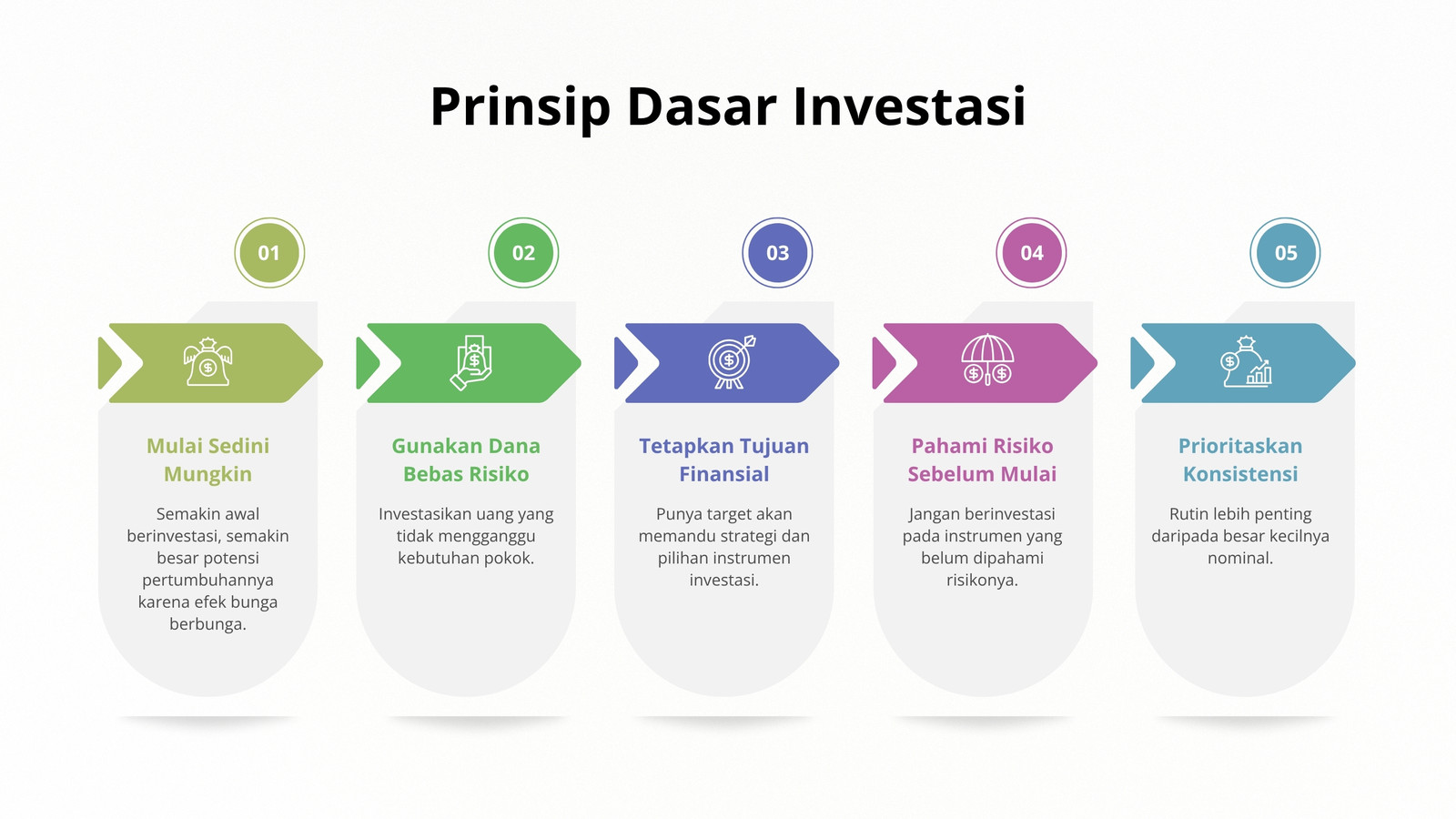 Prinsip Dasar Investasi

01

Mulai Sedini Mungkin

Semakin awal berinvestasi, semakin besar potensi pertumbuhannya karena efek bunga berbunga.

02

Gunakan Dana Bebas Risiko

Investasikan uang yang tidak mengganggu kebutuhan pokok.

03

Tetapkan Tujuan Finansial

Punya target akan memandu strategi dan pilihan instrumen investasi.

04

Pahami Risiko Sebelum Mulai

Jangan berinvestasi pada instrumen yang belum dipahami risikonya.

05

Prioritaskan Konsistensi

Rutin lebih penting daripada besar kecilnya nominal.